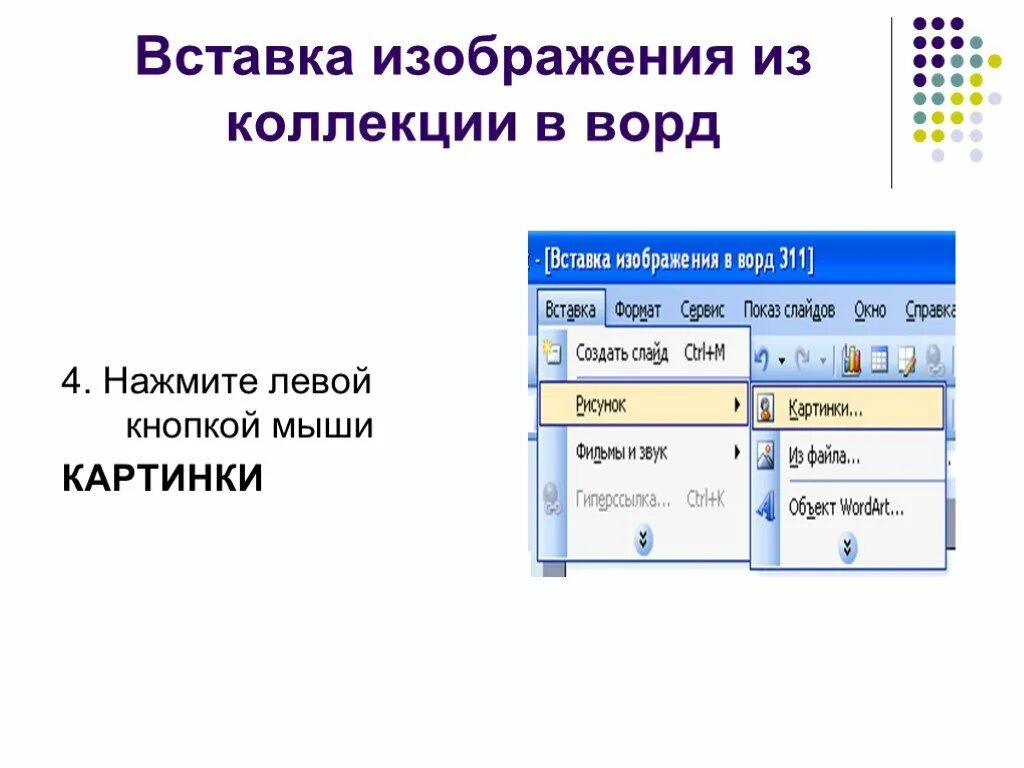 Вставка изображения из коллекции в ворд

4. Нажмите левой кнопкой мыши
КАРТИНКИ

- [Вставка изображения в ворд 311]

Вставка Формат Сервис Показ слайдов Окно Справка

Создать слайд Ctrl+M

Рисунок

Фильмы и звук

Гиперссылка... Ctrl+K

Картинки...

Из файла...

Объект WordArt...